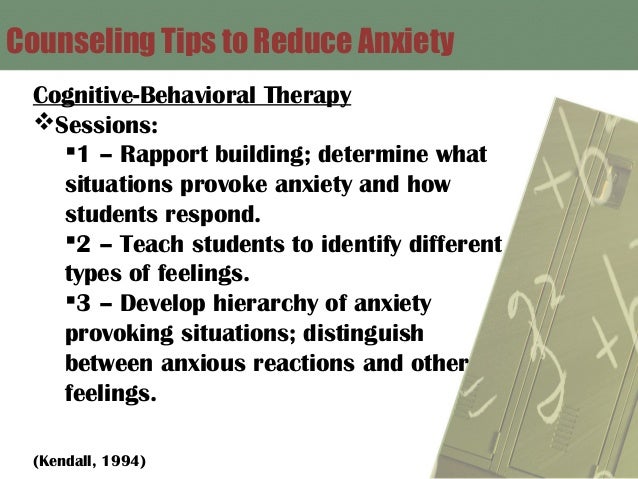 Counseling Tips to Reduce Anxiety

Cognitive-Behavioral Therapy

❖Sessions:

▪1 – Rapport building; determine what situations provoke anxiety and how students respond.

▪2 – Teach students to identify different types of feelings.

▪3 – Develop hierarchy of anxiety provoking situations; distinguish between anxious reactions and other feelings.

(Kendall, 1994)